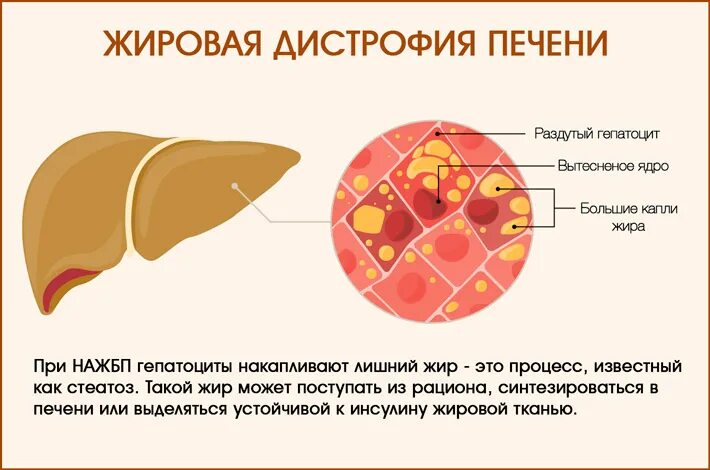 ЖИРОВАЯ ДИСТРОФИЯ ПЕЧЕНИ

Раздутый гепатоцит

Вытесненое ядро

Большие капли жира

При НАЖБП гепатоциты накапливают лишний жир - это процесс, известный как стеатоз. Такой жир может поступать из рациона, синтезироваться в печени или выделяться устойчивой к инсулину жировой тканью.